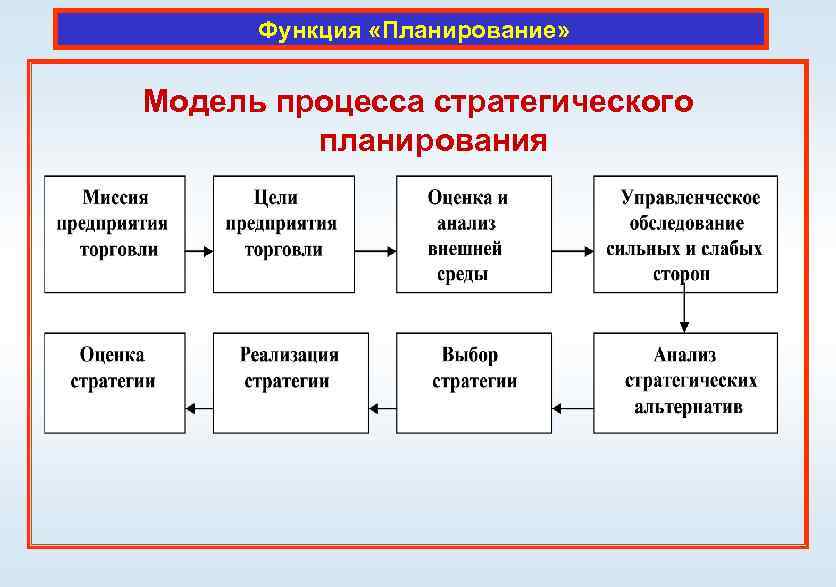 Функция «Планирование»

Модель процесса стратегического планирования

Миссия предприятия торговли

Цели предприятия торговли

Оценка и анализ внешней среды

Управленческое обследование сильных и слабых сторон

Анализ стратегических альтернатив

Выбор стратегии

Реализация стратегии

Оценка стратегии